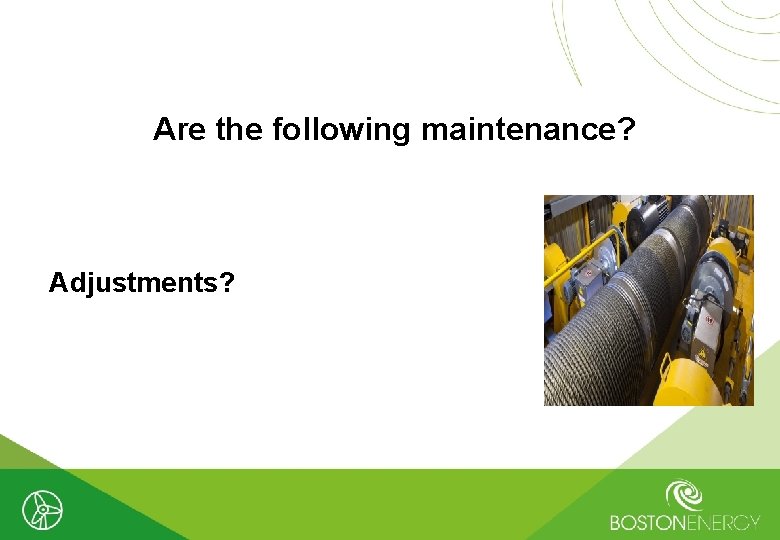 Are the following maintenance?

Adjustments?

BOSTONENERGY